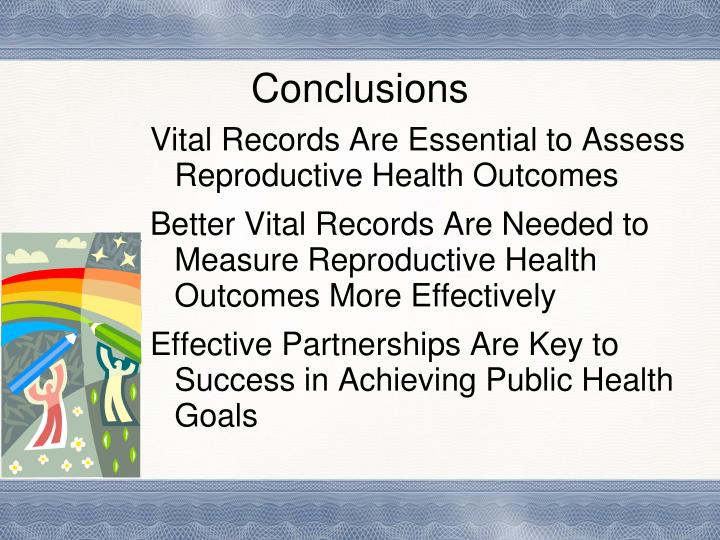 Conclusions

Vital Records Are Essential to Assess Reproductive Health Outcomes

Better Vital Records Are Needed to Measure Reproductive Health Outcomes More Effectively

Effective Partnerships Are Key to Success in Achieving Public Health Goals